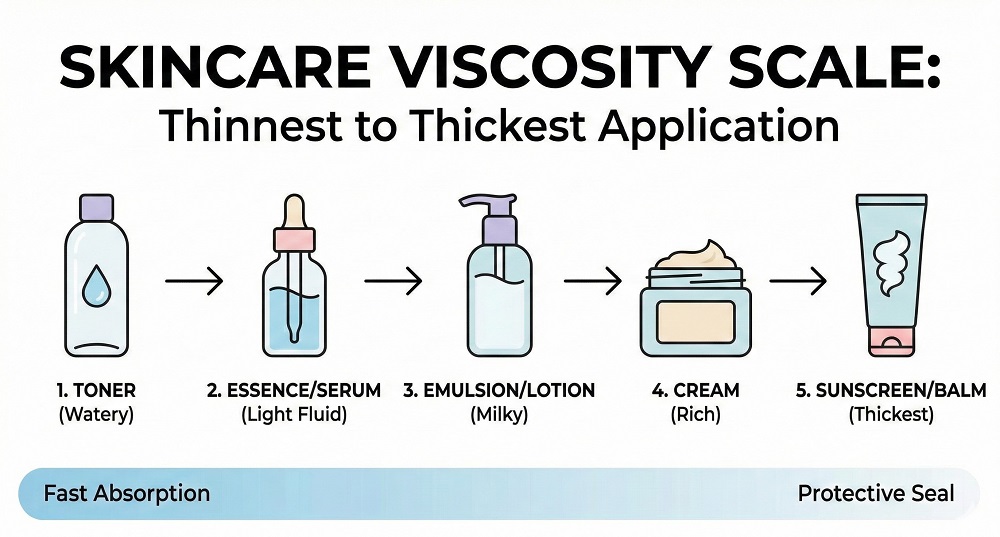 SKINCARE VISCOSITY SCALE:
Thinnest to Thickest Application

1. TONER
(Watery)

2. ESSENCE/SERUM
(Light Fluid)

3. EMULSION/LOTION
(Milky)

4. CREAM
(Rich)

5. SUNSCREEN/BALM
(Thickest)

Fast Absorption

Protective Seal